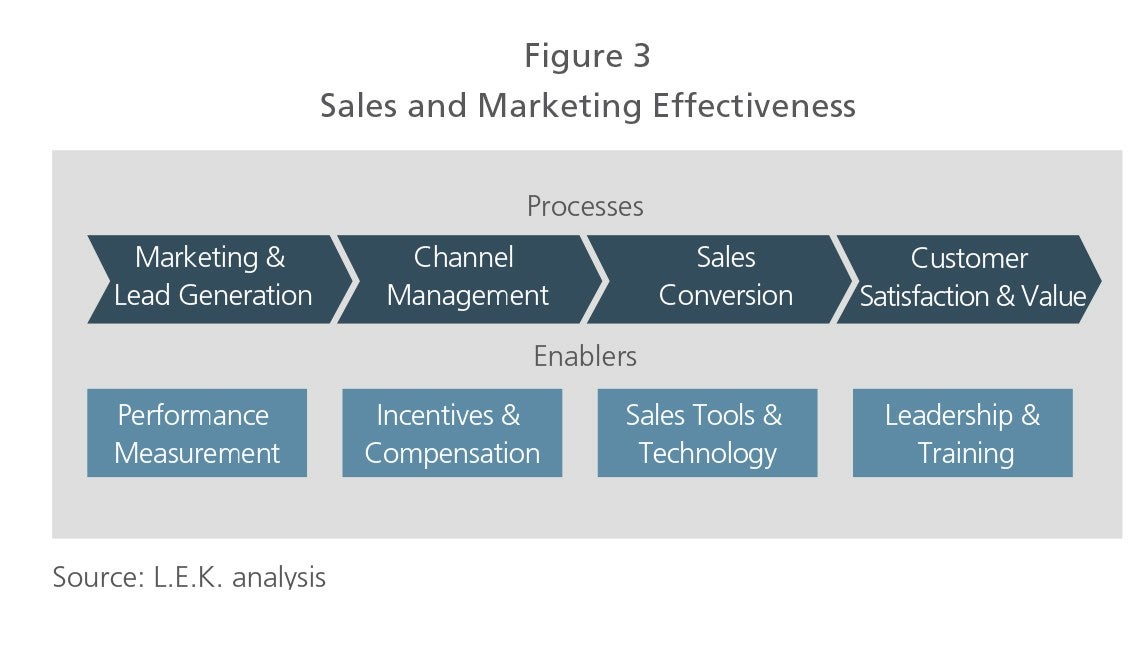 Figure 3
Sales and Marketing Effectiveness

Processes

Marketing & Lead Generation

Channel Management

Sales Conversion

Customer Satisfaction & Value

Enablers

Performance Measurement

Incentives & Compensation

Sales Tools & Technology

Leadership & Training

Source: L.E.K. analysis